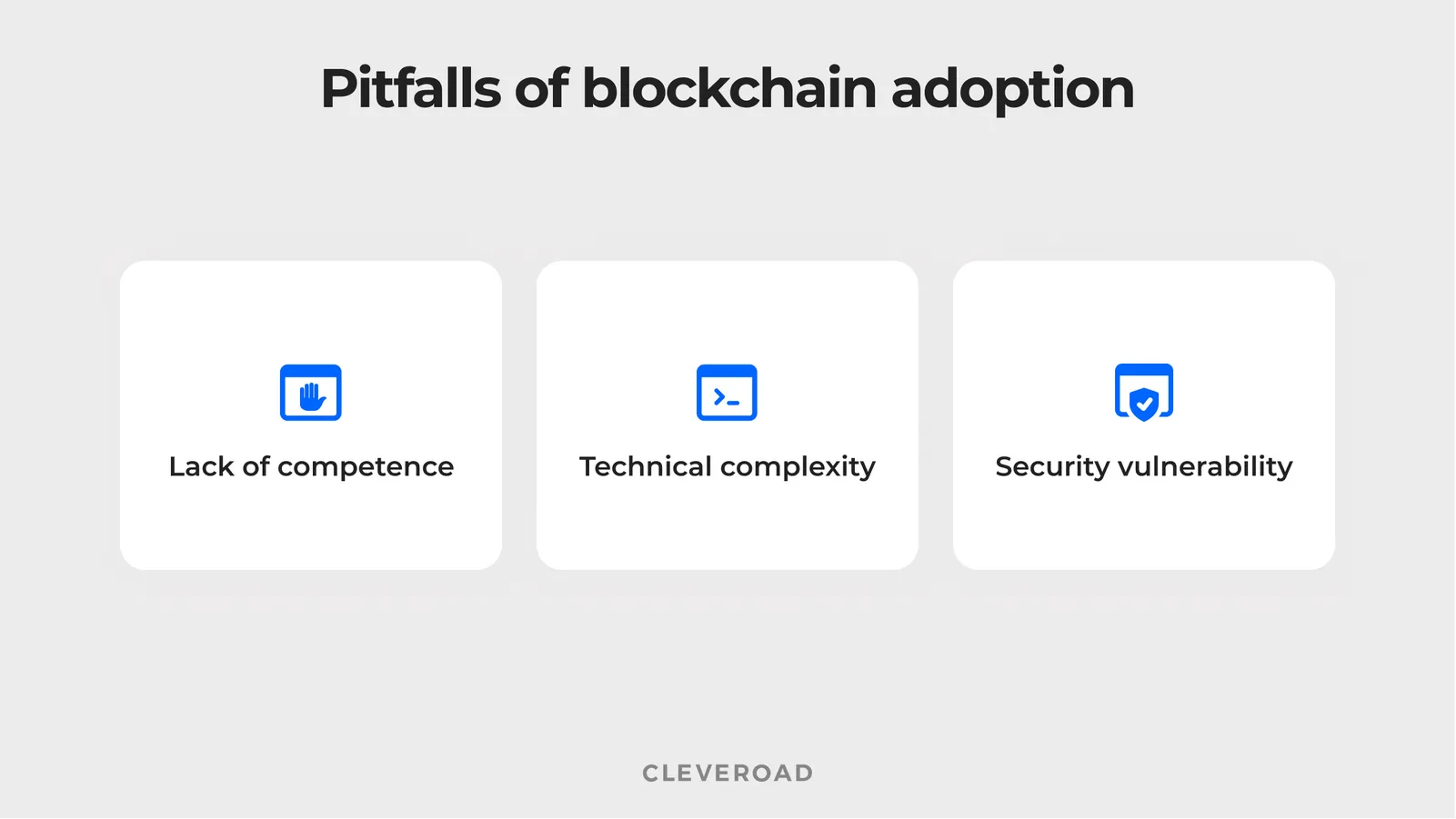 Pitfalls of blockchain adoption

Lack of competence

Technical complexity

Security vulnerability

CLEVEROAD